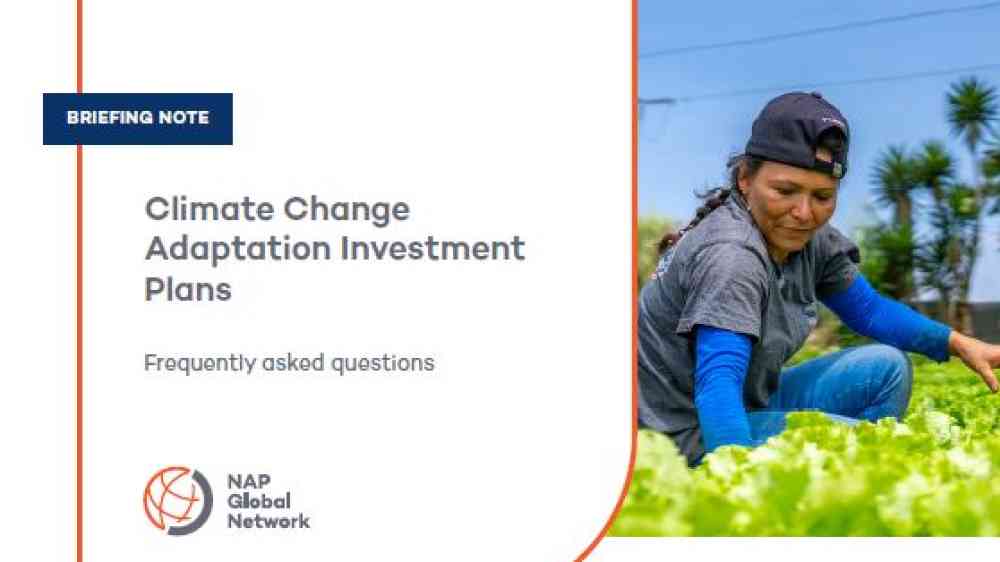 BRIEFING NOTE

Climate Change Adaptation Investment Plans

Frequently asked questions

NAP Global Network